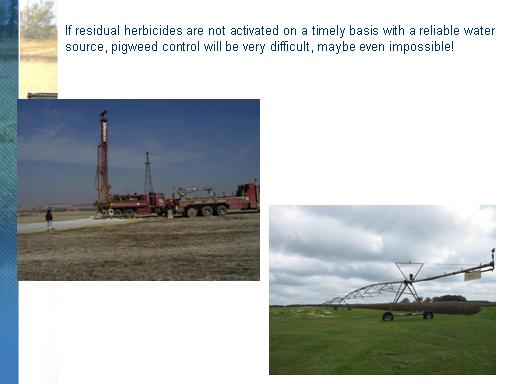 If residual herbicides are not activated on a timely basis with a reliable water source, pigweed control will be very difficult, maybe even impossible!